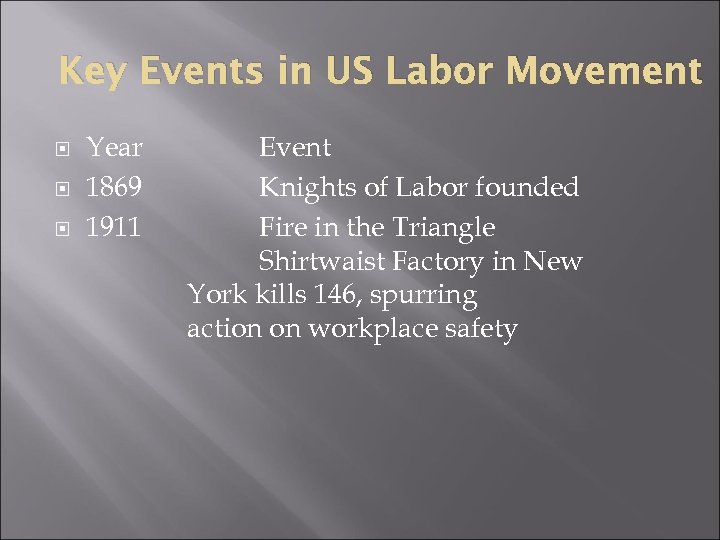 Key Events in US Labor Movement

Year Event
1869 Knights of Labor founded
1911 Fire in the Triangle Shirtwaist Factory in New York kills 146, spurring action on workplace safety